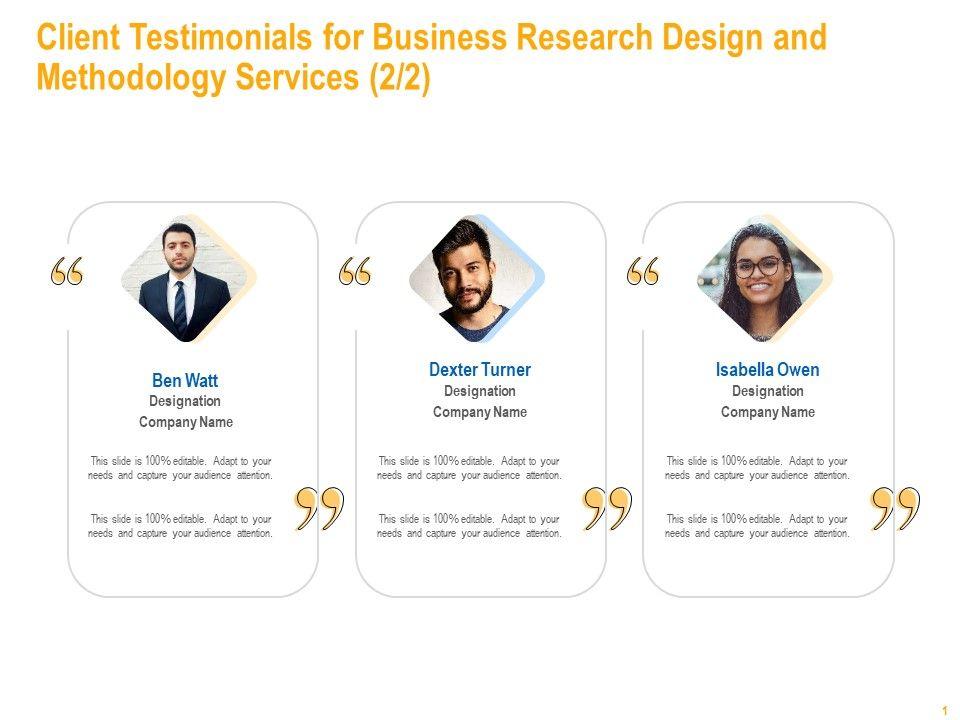 Client Testimonials for Business Research Design and Methodology Services (2/2)

“

Ben Watt
Designation
Company Name

This slide is 100% editable. Adapt to your needs and capture your audience attention.

This slide is 100% editable. Adapt to your needs and capture your audience attention.

”

“

Dexter Turner
Designation
Company Name

This slide is 100% editable. Adapt to your needs and capture your audience attention.

This slide is 100% editable. Adapt to your needs and capture your audience attention.

”

“

Isabella Owen
Designation
Company Name

This slide is 100% editable. Adapt to your needs and capture your audience attention.

This slide is 100% editable. Adapt to your needs and capture your audience attention.

”

1